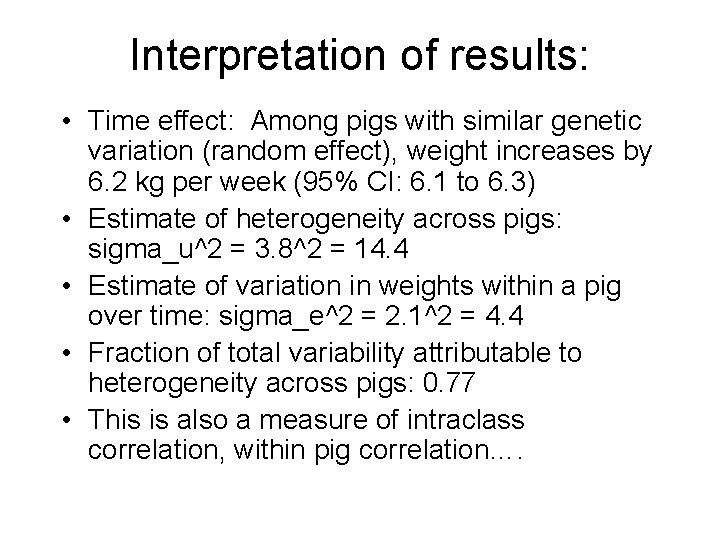 Interpretation of results:

• Time effect: Among pigs with similar genetic variation (random effect), weight increases by 6.2 kg per week (95% CI: 6.1 to 6.3)
• Estimate of heterogeneity across pigs: sigma_u^2 = 3.8^2 = 14.4
• Estimate of variation in weights within a pig over time: sigma_e^2 = 2.1^2 = 4.4
• Fraction of total variability attributable to heterogeneity across pigs: 0.77
• This is also a measure of intraclass correlation, within pig correlation….